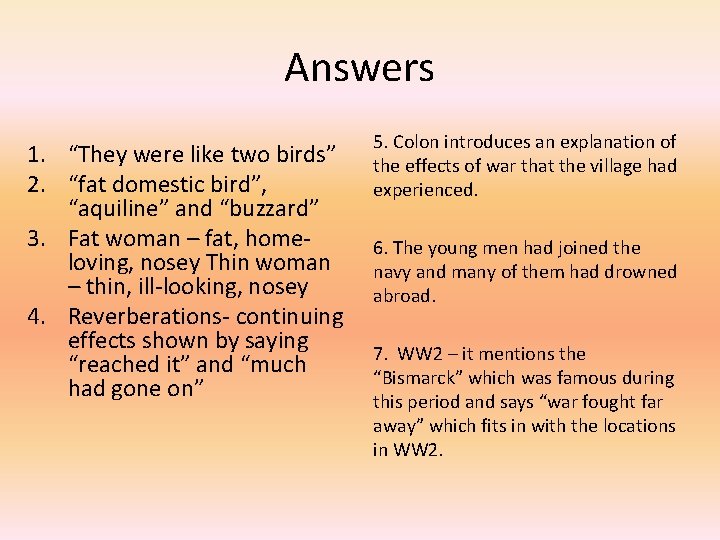 Answers

1. “They were like two birds”
2. “fat domestic bird”, “aquiline” and “buzzard”
3. Fat woman – fat, home-loving, nosey Thin woman – thin, ill-looking, nosey
4. Reverberations- continuing effects shown by saying “reached it” and “much had gone on”

5. Colon introduces an explanation of the effects of war that the village had experienced.

6. The young men had joined the navy and many of them had drowned abroad.

7. WW2 – it mentions the “Bismarck” which was famous during this period and says “war fought far away” which fits in with the locations in WW2.